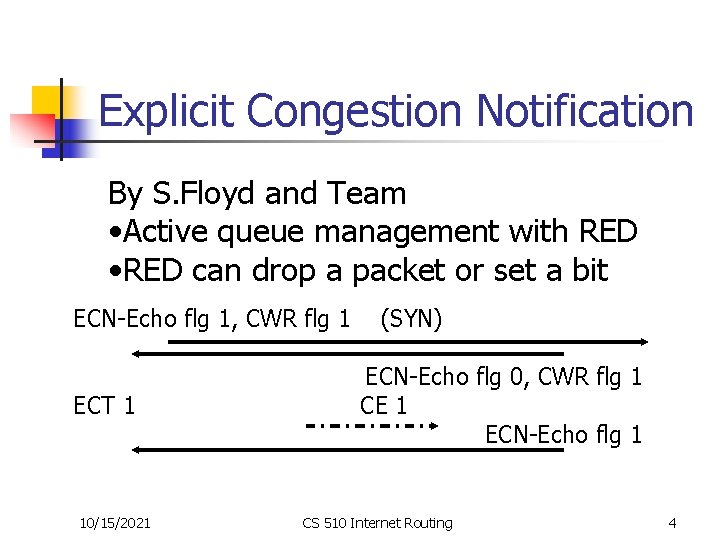 Explicit Congestion Notification

By S.Floyd and Team
•Active queue management with RED
•RED can drop a packet or set a bit

ECN-Echo flg 1, CWR flg 1 (SYN)

ECN-Echo flg 0, CWR flg 1

ECT 1

CE 1

ECN-Echo flg 1

10/15/2021

CS 510 Internet Routing

4